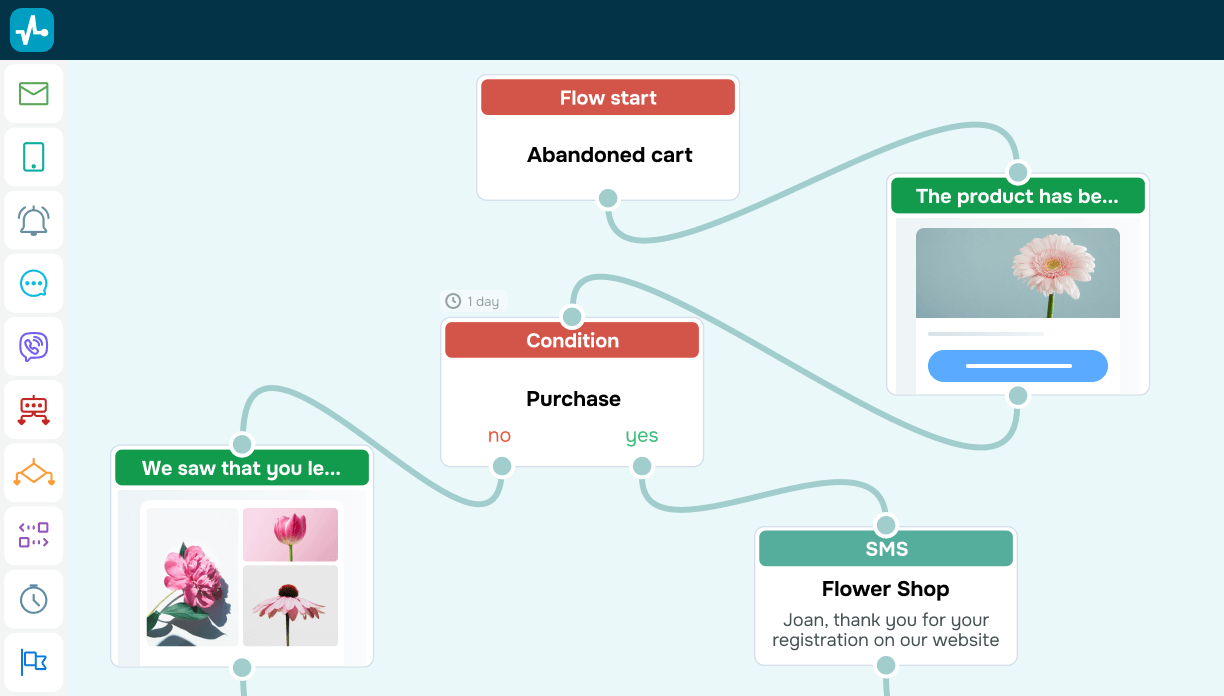 Flow start

Abandoned cart

The product has be...

1 day

Condition

Purchase

no

yes

We saw that you le...

SMS

Flower Shop

Joan, thank you for your registration on our website